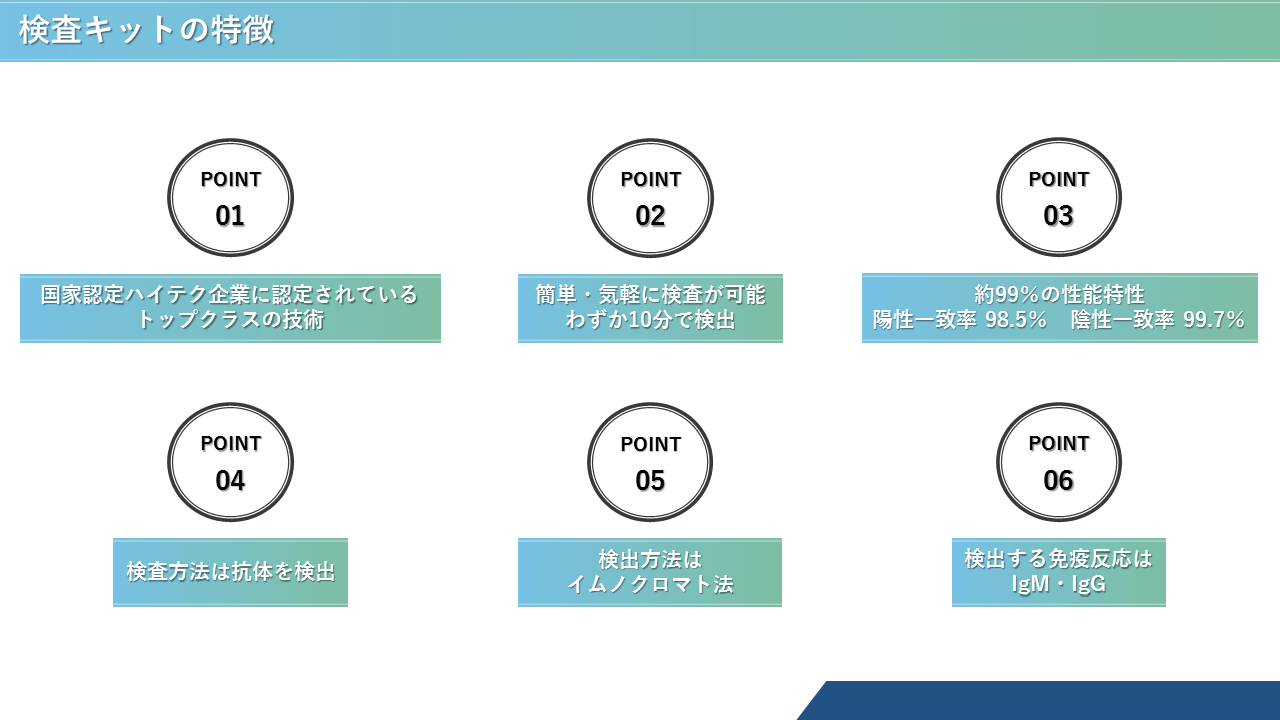 検査キットの特徴

POINT
01

国家認定ハイテク企業に認定されている
トップクラスの技術

POINT
02

簡単・気軽に検査が可能
わずか10分で検出

POINT
03

約99%の性能特性
陽性一致率 98.5%　陰性一致率 99.7%

POINT
04

検査方法は抗体を検出

POINT
05

検出方法は
イムノクロマト法

POINT
06

検出する免疫反応は
IgM・IgG